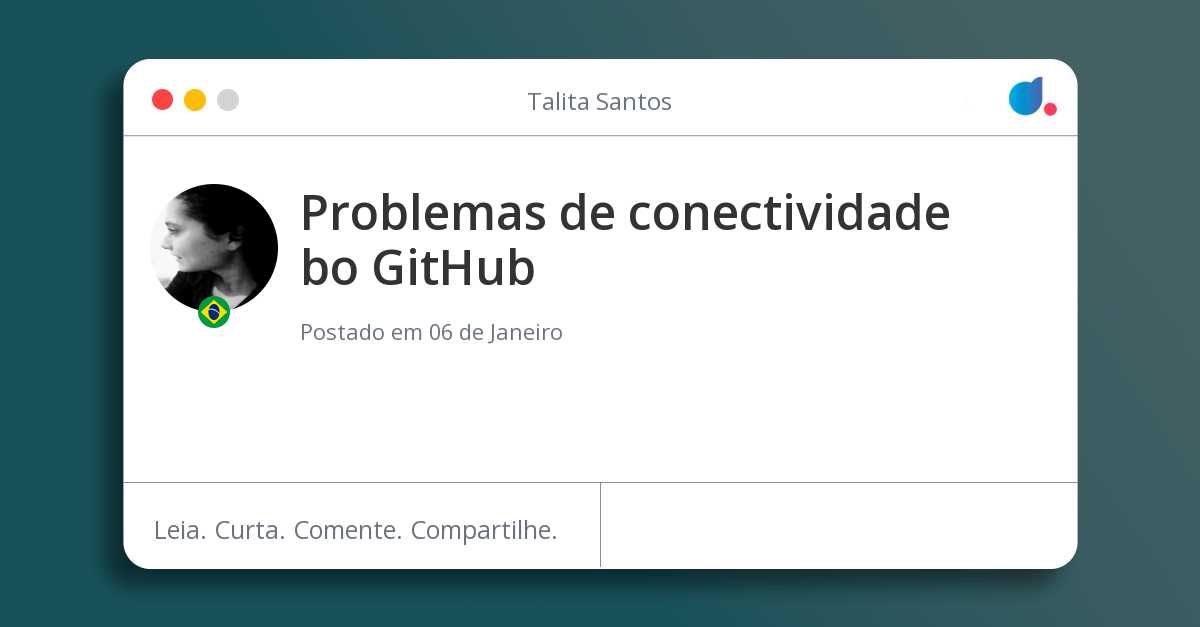 Talita Santos

Problemas de conectividade bo GitHub

Postado em 06 de Janeiro

Leia. Curta. Comente. Compartilhe.